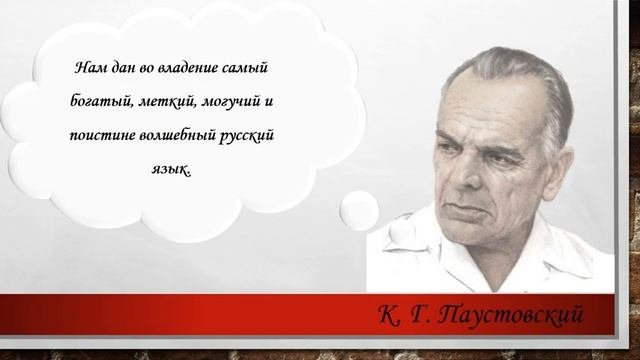 Нам дан во владение самый богатый, меткий, могучий и поистине волшебный русский язык.

К. Г. Паустовский